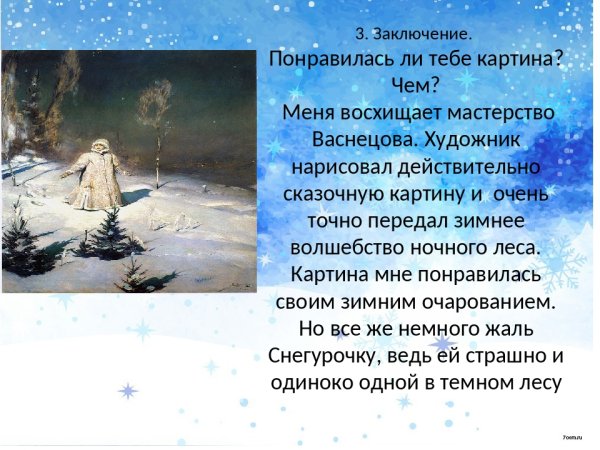 3. Заключение.

Понравилась ли тебе картина? Чем?

Меня восхищает мастерство Васнецова. Художник нарисовал действительно сказочную картину и очень точно передал зимнее волшебство ночного леса. Картина мне понравилась своим зимним очарованием. Но все же немного жаль Снегурочку, ведь ей страшно и одиноко одной в темном лесу

7oom.ru